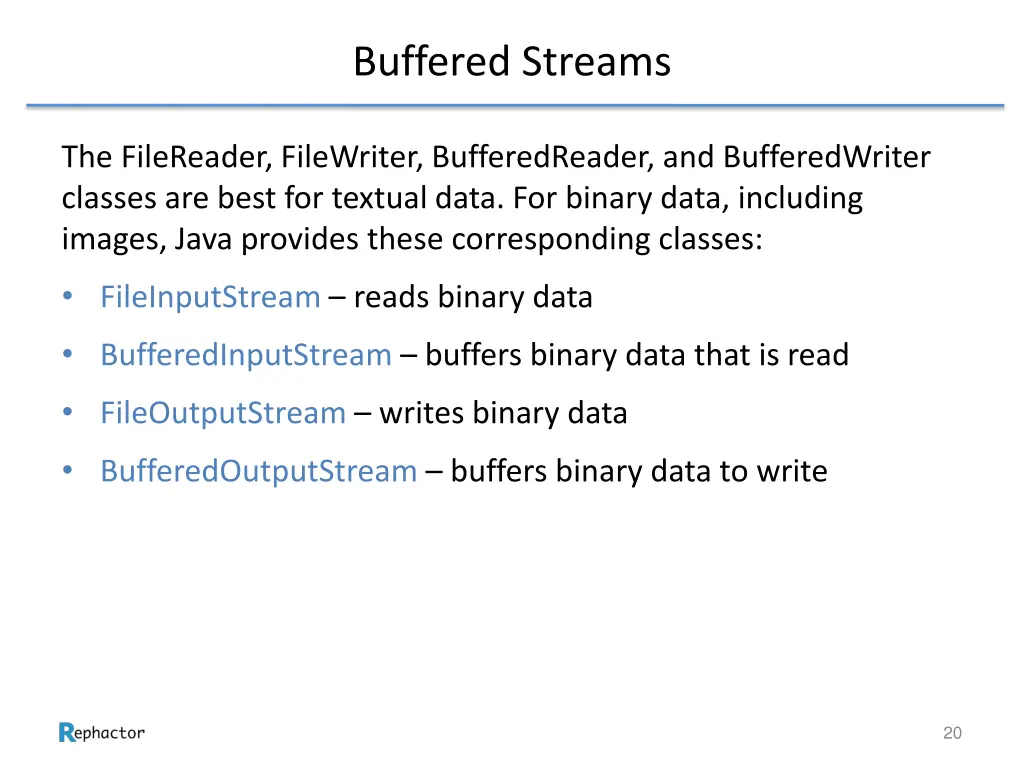 Buffered Streams

The FileReader, FileWriter, BufferedReader, and BufferedWriter classes are best for textual data. For binary data, including images, Java provides these corresponding classes:

• FileInputStream – reads binary data
• BufferedInputStream – buffers binary data that is read
• FileOutputStream – writes binary data
• BufferedOutputStream – buffers binary data to write

Rephactor

20